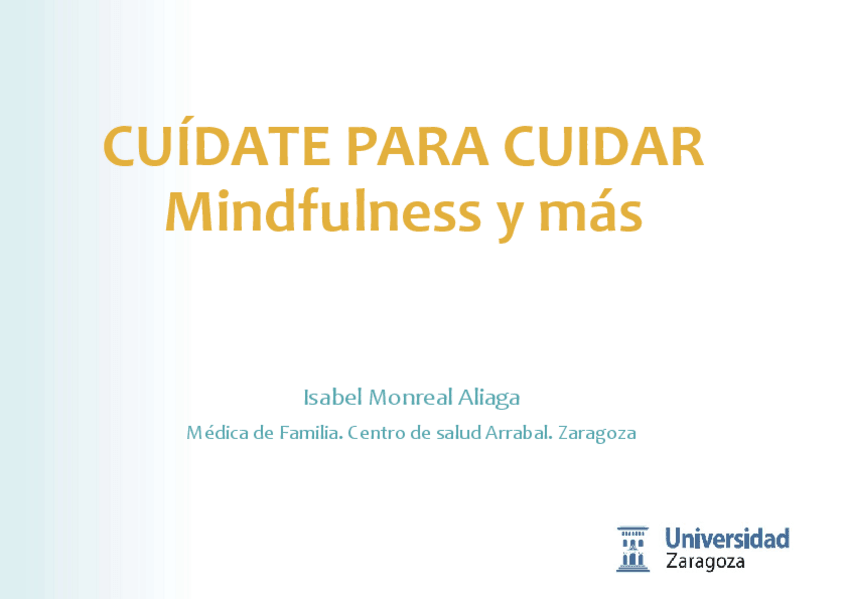 CUÍDATE PARA CUIDAR
Mindfulness y más

Isabel Monreal Aliaga

Médica de Familia. Centro de salud Arrabal. Zaragoza

Universidad
Zaragoza